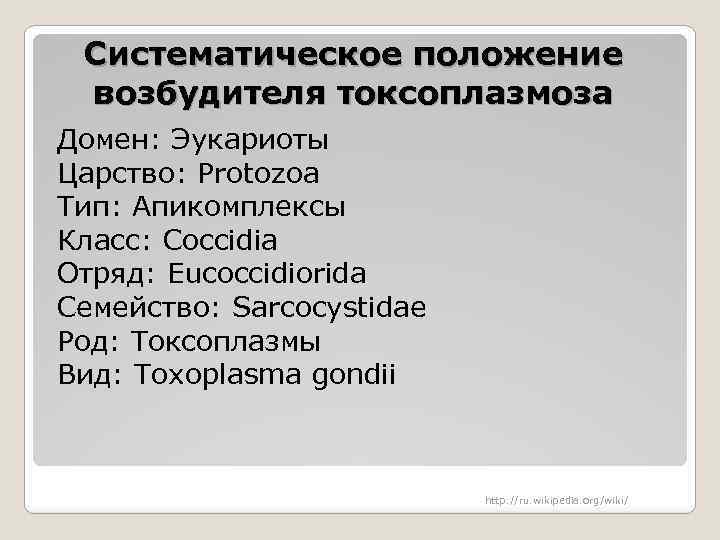 Систематическое положение возбудителя токсоплазмоза

Домен: Эукариоты
Царство: Protozoa
Тип: Апикомплексы
Класс: Coccidia
Отряд: Eucoccidiorida
Семейство: Sarcocystidae
Род: Токсоплазмы
Вид: Toxoplasma gondii

http://ru.wikipedia.org/wiki/